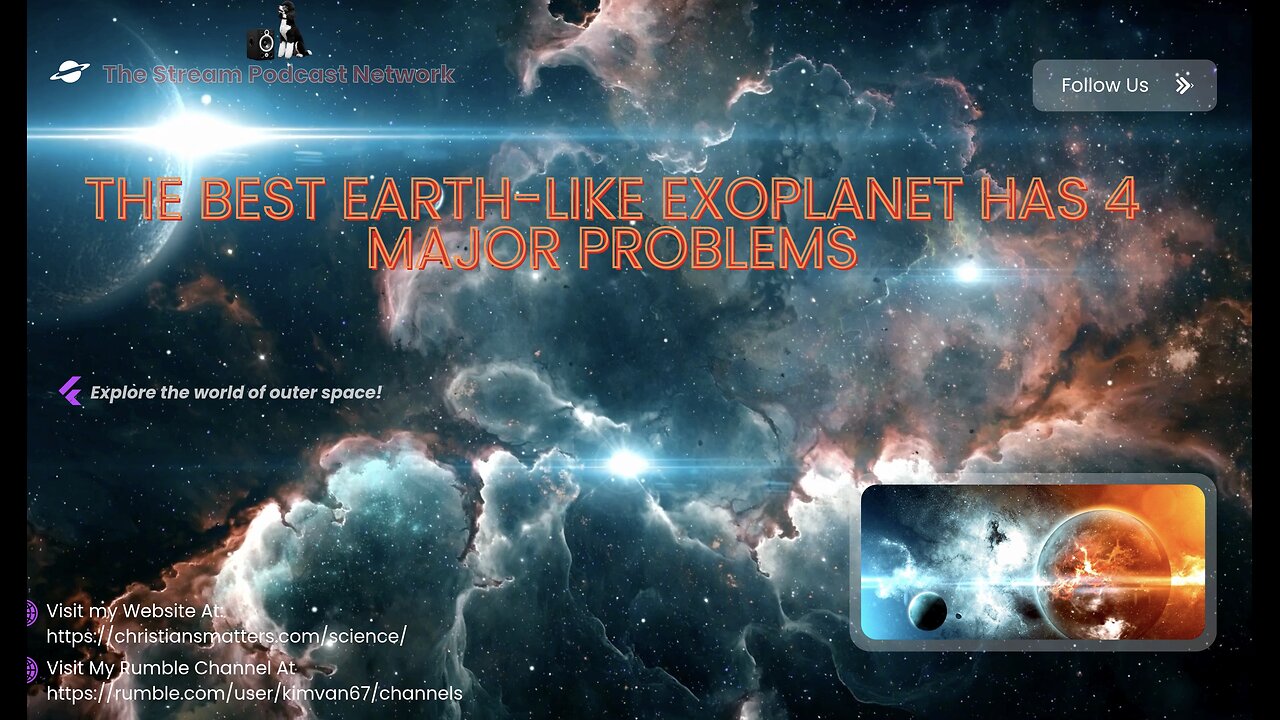 The Stream Podcast Network

Follow Us

THE BEST EARTH-LIKE EXOPLANET HAS 4 MAJOR PROBLEMS

Explore the world of outer space!

Visit my Website At: https://christiansmatters.com/science/

Visit My Rumble Channel At: https://rumble.com/user/kimvan67/channels